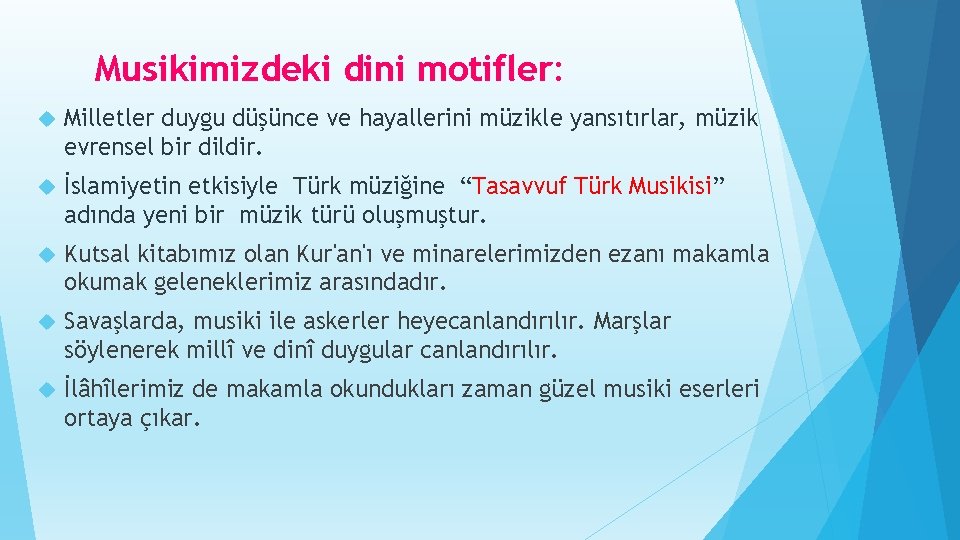 Musikimizdeki dini motifler:

Milletler duygu düşünce ve hayallerini müzikle yansıtırlar, müzik evrensel bir dildir.

İslamiyetin etkisiyle Türk müziğine “Tasavvuf Türk Musikisi” adında yeni bir müzik türü oluşmuştur.

Kutsal kitabımız olan Kur'an'ı ve minarelerimizden ezanı makamla okumak geleneklerimiz arasındadır.

Savaşlarda, musiki ile askerler heyecanlandırılır. Marşlar söylenerek millî ve dinî duygular canlandırılır.

İlâhîlerimiz de makamla okundukları zaman güzel musiki eserleri ortaya çıkar.